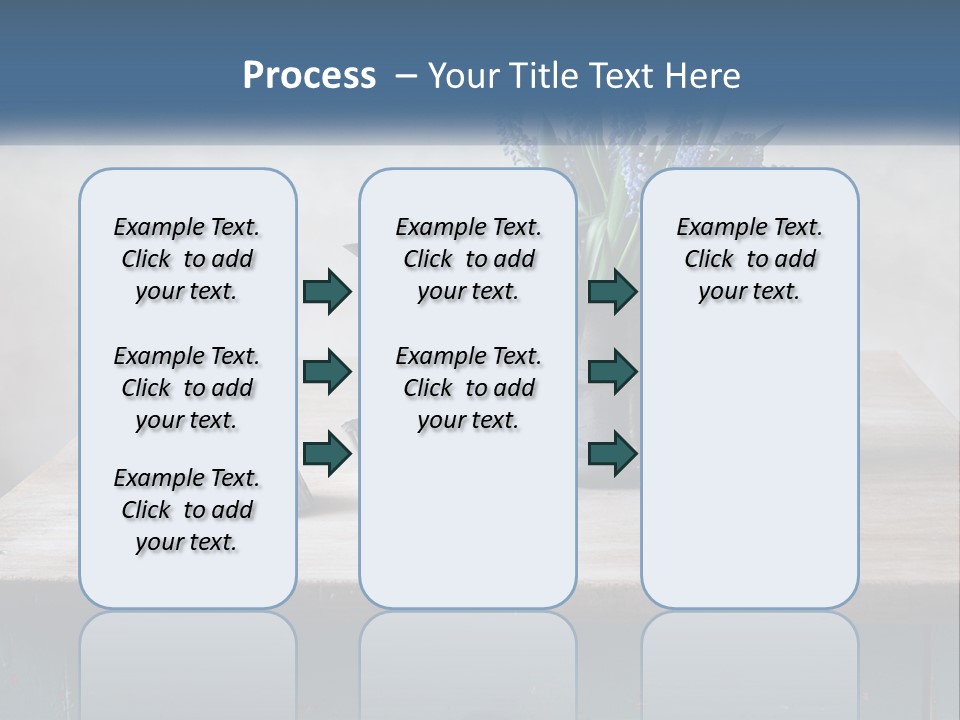 Process – Your Title Text Here

Example Text. Click to add your text.

Example Text. Click to add your text.

Example Text. Click to add your text.

Example Text. Click to add your text.

Example Text. Click to add your text.

Example Text. Click to add your text.